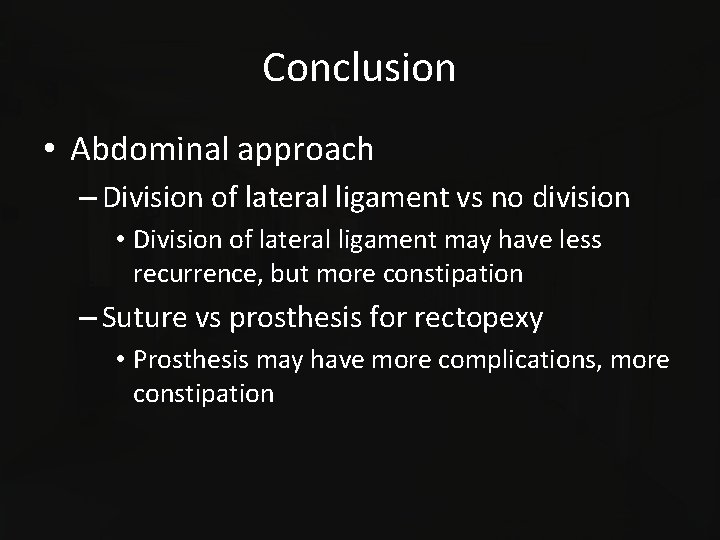 Conclusion

• Abdominal approach
– Division of lateral ligament vs no division
• Division of lateral ligament may have less recurrence, but more constipation
– Suture vs prosthesis for rectopexy
• Prosthesis may have more complications, more constipation